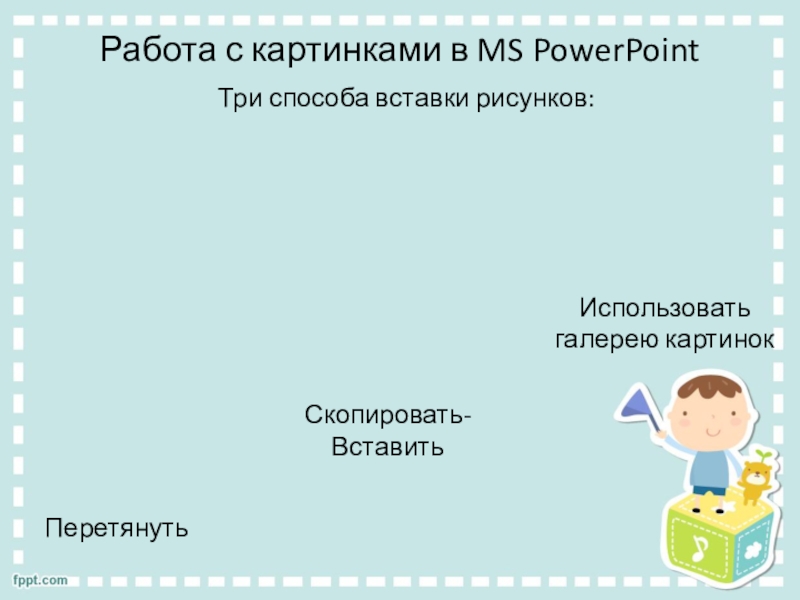 Работа с картинками в MS PowerPoint

Три способа вставки рисунков:

Использовать галерею картинок

Скопировать-Вставить

Перетянуть

fppt.com